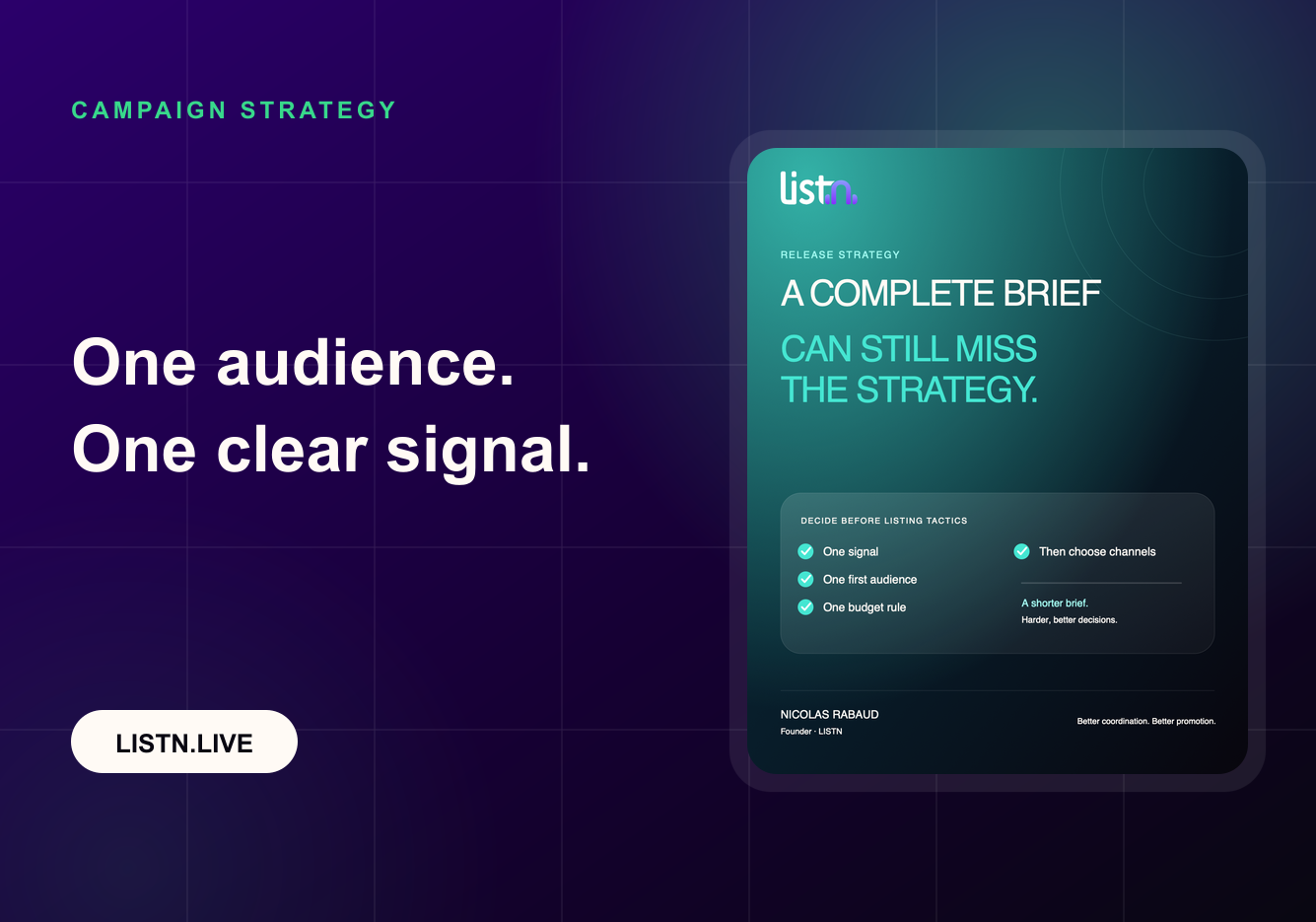 CAMPAIGN STRATEGY

One audience.
One clear signal.

LISTN.LIVE

listn.

RELEASE STRATEGY

A COMPLETE BRIEF

CAN STILL MISS THE STRATEGY.

DECIDE BEFORE LISTING TACTICS

One signal

One first audience

One budget rule

Then choose channels

A shorter brief.
Harder, better decisions.

NICOLAS RABAUD
Founder · LISTN

Better coordination. Better promotion.